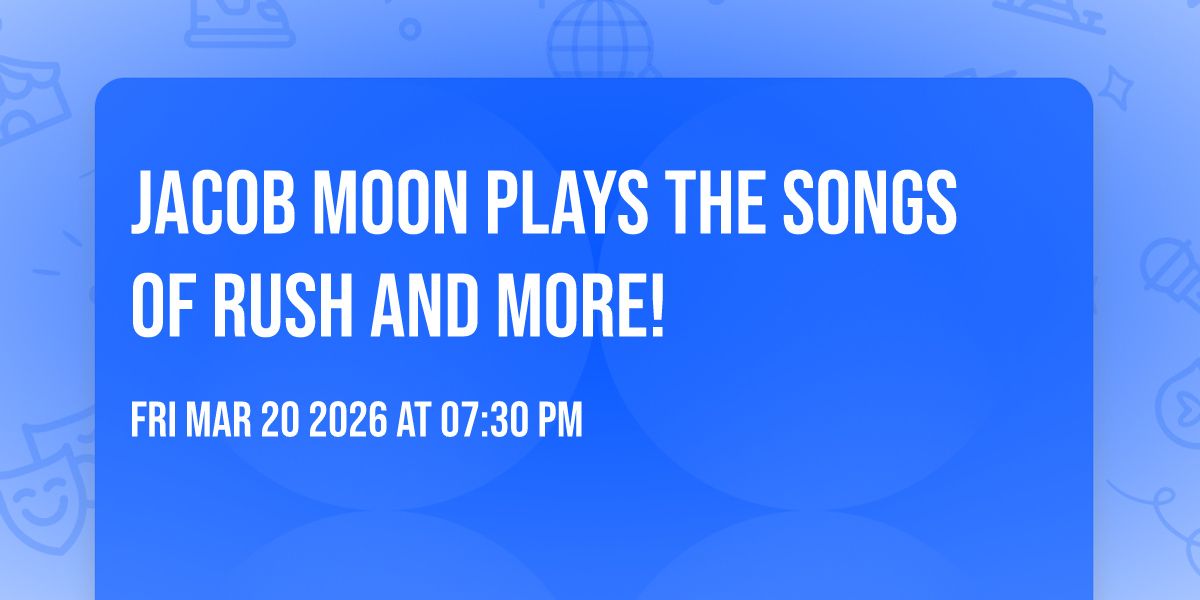 JACOB MOON PLAYS THE SONGS OF RUSH AND MORE!

FRI MAR 20 2026 AT 07:30 PM